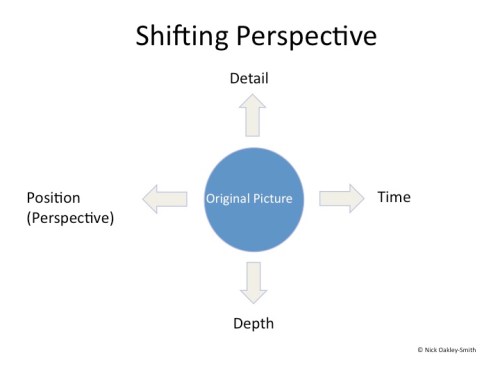 Shifting Perspective

Detail

Position
(Perspective)

Original Picture

Time

Depth

© Nick Oakley-Smith